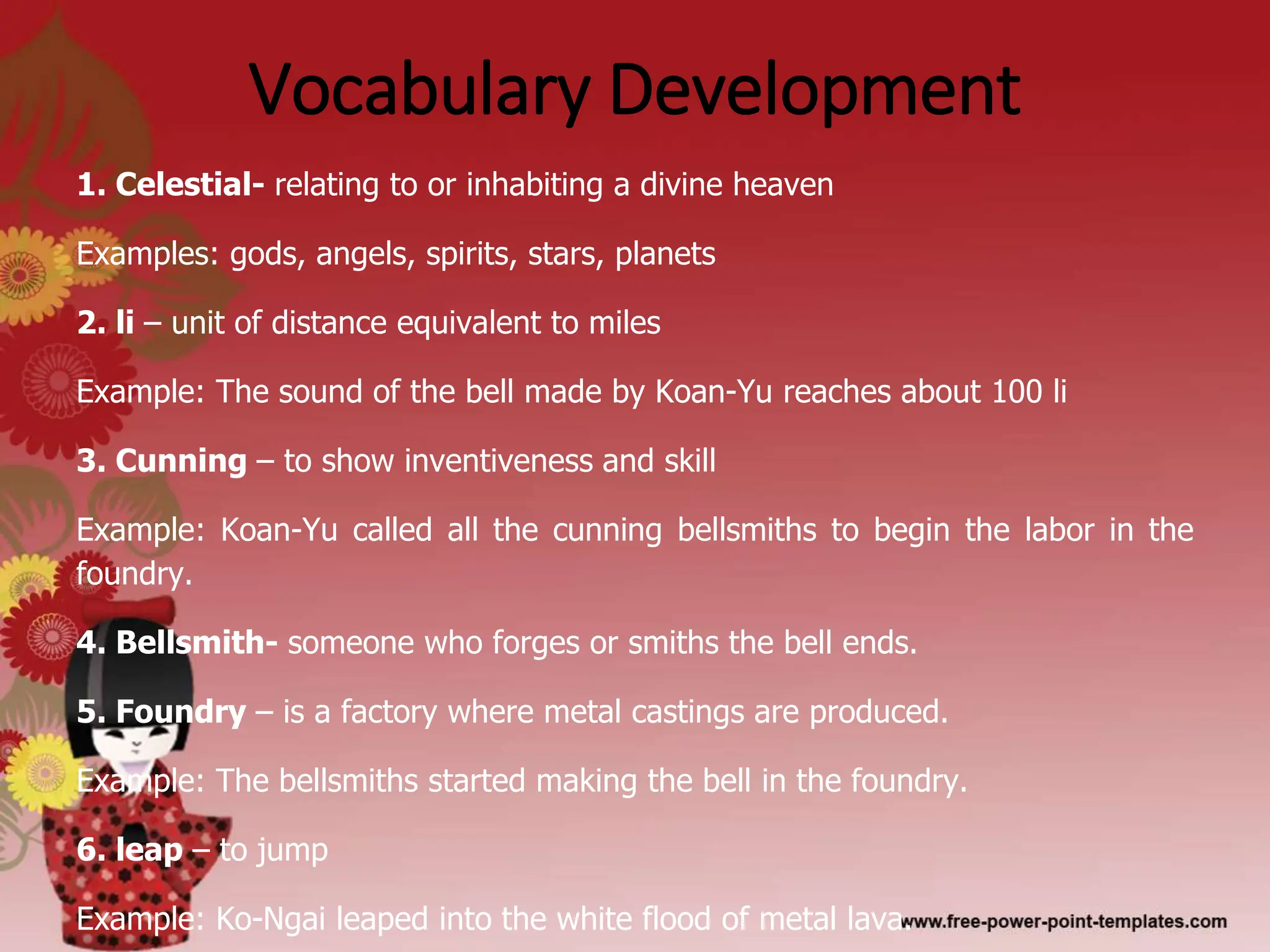 Vocabulary Development

1. Celestial- relating to or inhabiting a divine heaven

Examples: gods, angels, spirits, stars, planets

2. li – unit of distance equivalent to miles

Example: The sound of the bell made by Koan-Yu reaches about 100 li

3. Cunning – to show inventiveness and skill

Example: Koan-Yu called all the cunning bellsmiths to begin the labor in the foundry.

4. Bellsmith- someone who forges or smiths the bell ends.

5. Foundry – is a factory where metal castings are produced.

Example: The bellsmiths started making the bell in the foundry.

6. leap – to jump

Example: Ko-Ngai leaped into the white flood of metal lava.

www.free-power-point-templates.com